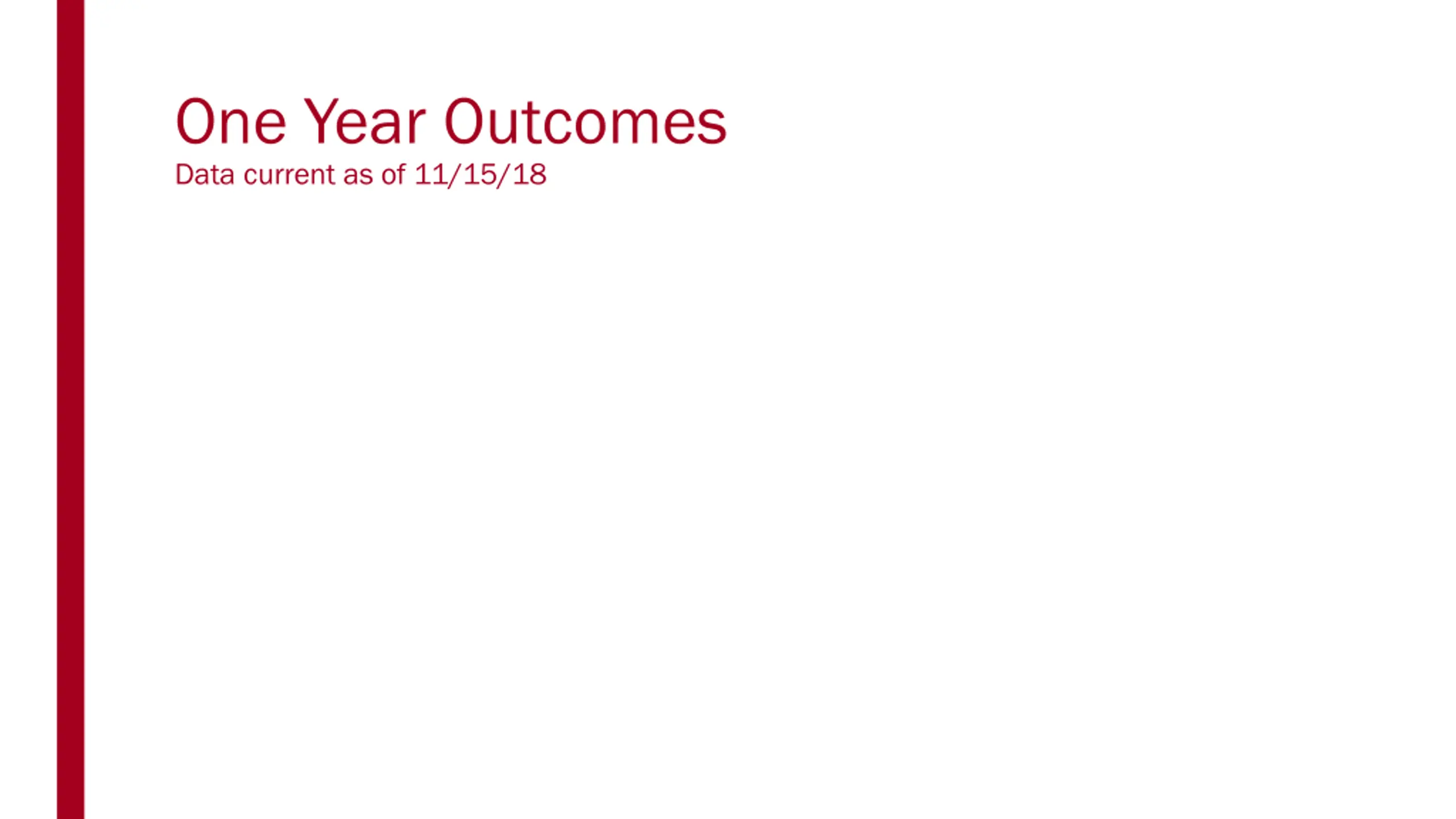 One Year Outcomes
Data current as of 11/15/18